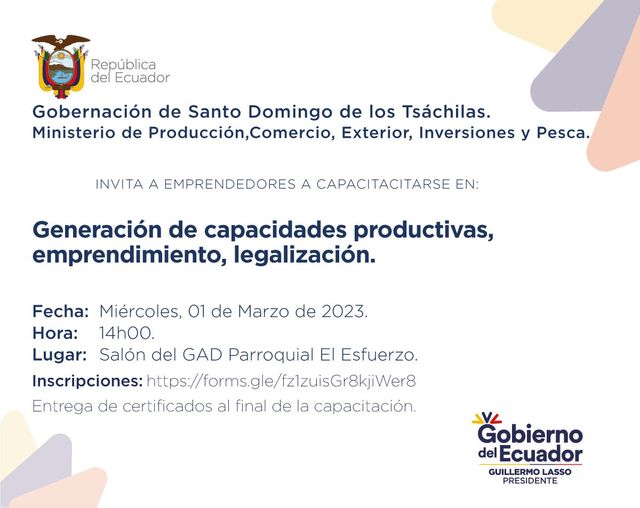 República del Ecuador

Gobernación de Santo Domingo de los Tsáchilas.
Ministerio de Producción,Comercio, Exterior, Inversiones y Pesca.

INVITA A EMPRENDEDORES A CAPACITACITARSE EN:

Generación de capacidades productivas, emprendimiento, legalización.

Fecha: Miércoles, 01 de Marzo de 2023.
Hora: 14h00.
Lugar: Salón del GAD Parroquial El Esfuerzo.
Inscripciones: https://forms.gle/fz1zuisGr8kjiWer8
Entrega de certificados al final de la capacitación.

Gobierno del Ecuador
GUILLERMO LASSO
PRESIDENTE